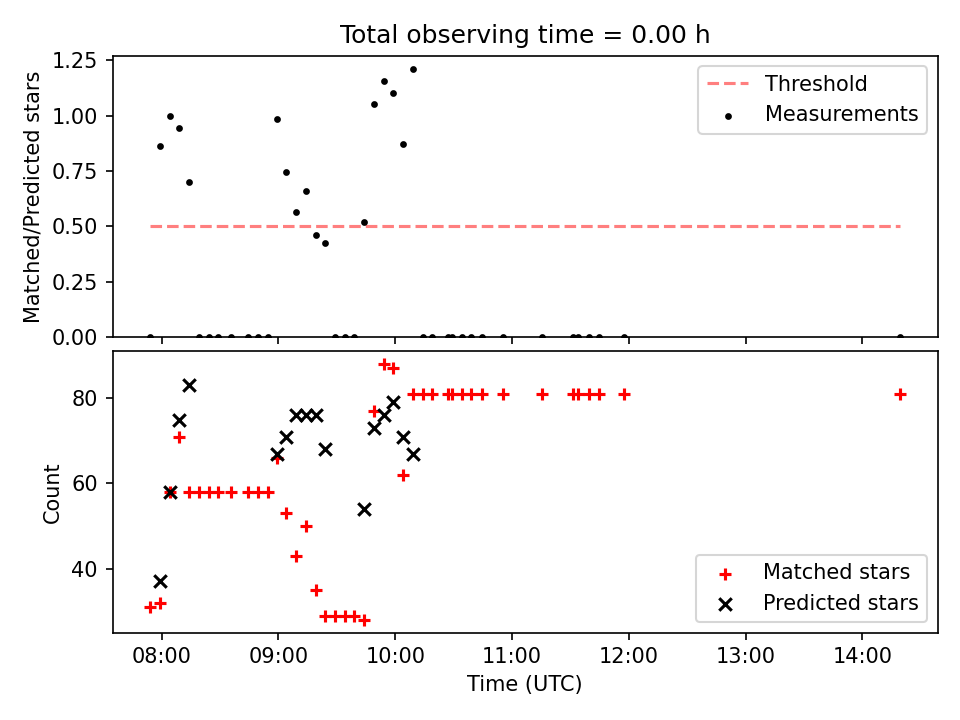 Total observing time = 0.00 h

Matched/Predicted stars

1.25
1.00
0.75
0.50
0.25
0.00

Threshold
Measurements

Count

80
60
40

Matched stars
Predicted stars

08:00
09:00
10:00
11:00
12:00
13:00
14:00

Time (UTC)